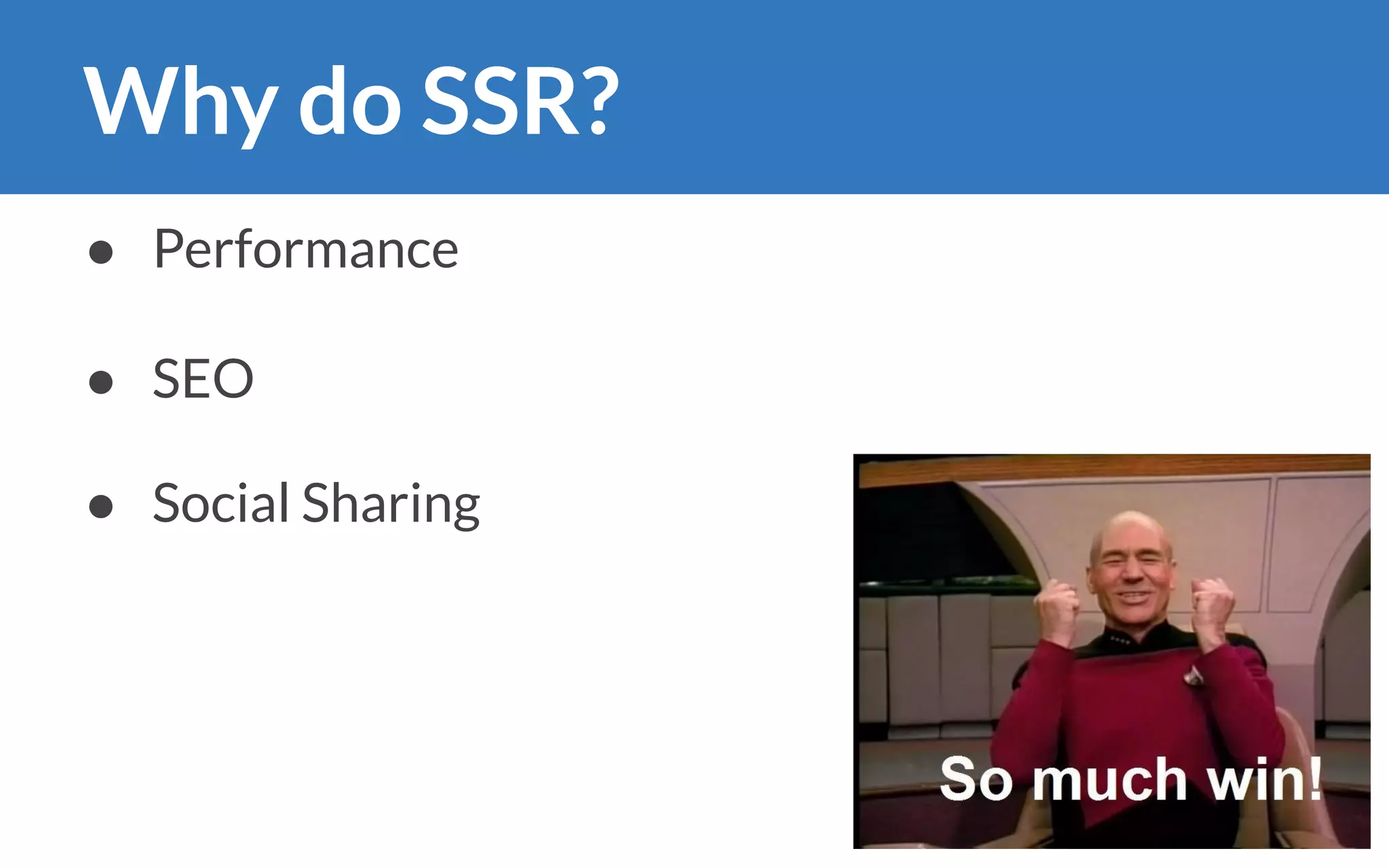 Why do SSR?

- Performance
- SEO
- Social Sharing

So much win!